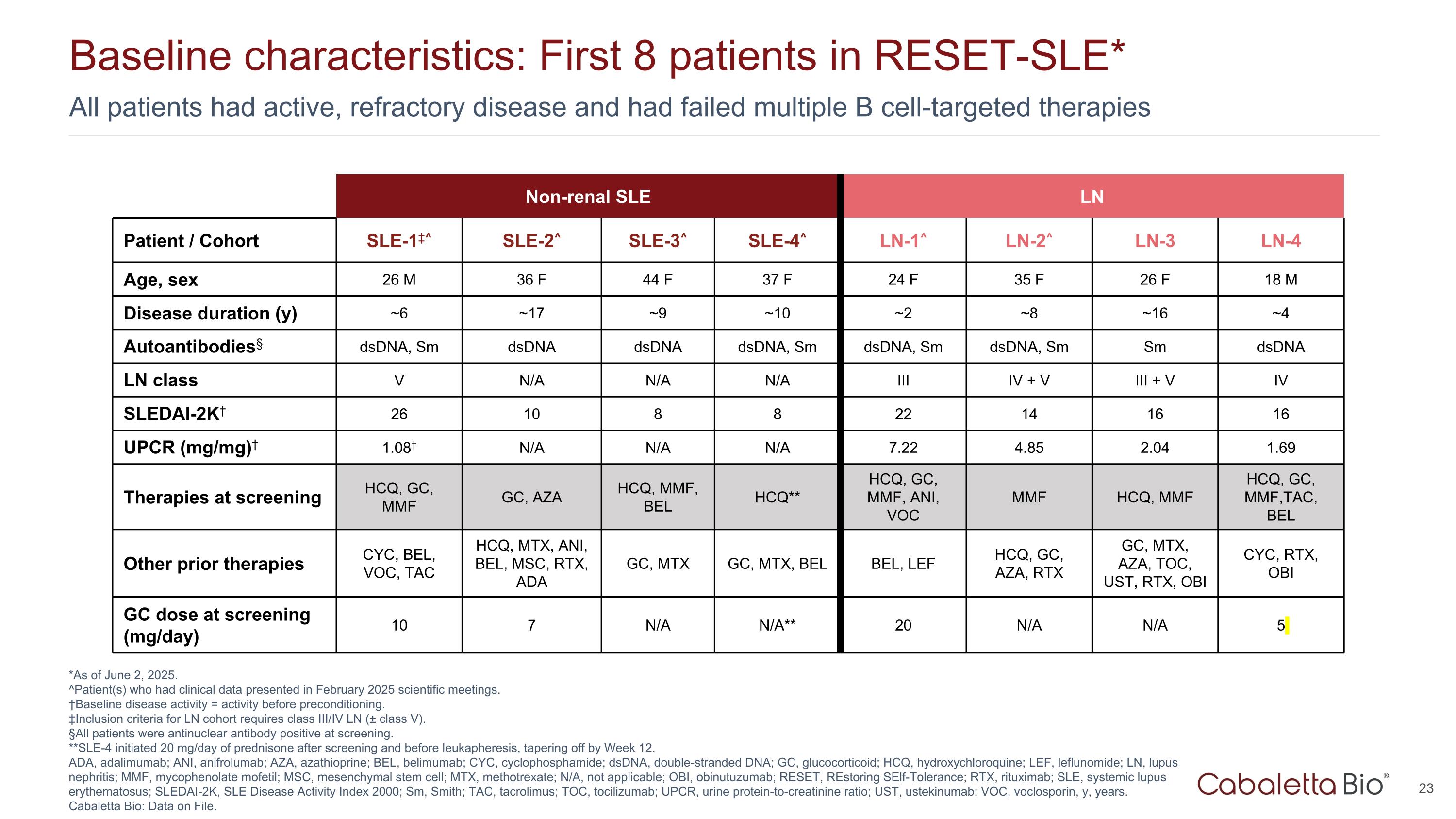 Baseline characteristics: First 8 patients in RESET-SLE*

All patients had active, refractory disease and had failed multiple B cell-targeted therapies

| | Non-renal SLE | | | | LN | | | |
|---|---|---|---|---|---|---|---|---|
| Patient / Cohort | SLE-1‡^ | SLE-2^ | SLE-3^ | SLE-4^ | LN-1^ | LN-2^ | LN-3 | LN-4 |
| Age, sex | 26 M | 36 F | 44 F | 37 F | 24 F | 35 F | 26 F | 18 M |
| Disease duration (y) | ~6 | ~17 | ~9 | ~10 | ~2 | ~8 | ~16 | ~4 |
| Autoantibodies§ | dsDNA, Sm | dsDNA | dsDNA | dsDNA, Sm | dsDNA, Sm | dsDNA, Sm | Sm | dsDNA |
| LN class | V | N/A | N/A | N/A | III | IV + V | III + V | IV |
| SLEDAI-2K† | 26 | 10 | 8 | 8 | 22 | 14 | 16 | 16 |
| UPCR (mg/mg)† | 1.08† | N/A | N/A | N/A | 7.22 | 4.85 | 2.04 | 1.69 |
| Therapies at screening | HCQ, GC, MMF | GC, AZA | HCQ, MMF, BEL | HCQ** | HCQ, GC, MMF, ANI, VOC | MMF | HCQ, MMF | HCQ, GC, MMF,TAC, BEL |
| Other prior therapies | CYC, BEL, VOC, TAC | HCQ, MTX, ANI, BEL, MSC, RTX, ADA | GC, MTX | GC, MTX, BEL | BEL, LEF | HCQ, GC, AZA, RTX | GC, MTX, AZA, TOC, UST, RTX, OBI | CYC, RTX, OBI |
| GC dose at screening (mg/day) | 10 | 7 | N/A | N/A** | 20 | N/A | N/A | 5 |

*As of June 2, 2025.
^Patient(s) who had clinical data presented in February 2025 scientific meetings.
†Baseline disease activity = activity before preconditioning.
‡Inclusion criteria for LN cohort requires class III/IV LN (± class V).
§All patients were antinuclear antibody positive at screening.
**SLE-4 initiated 20 mg/day of prednisone after screening and before leukapheresis, tapering off by Week 12.
ADA, adalimumab; ANI, anifrolumab; AZA, azathioprine; BEL, belimumab; CYC, cyclophosphamide; dsDNA, double-stranded DNA; GC, glucocorticoid; HCQ, hydroxychloroquine; LEF, leflunomide; LN, lupus nephritis; MMF, mycophenolate mofetil; MSC, mesenchymal stem cell; MTX, methotrexate; N/A, not applicable; OBI, obinutuzumab; RESET, REstoring SElf-Tolerance; RTX, rituximab; SLE, systemic lupus erythematosus; SLEDAI-2K, SLE Disease Activity Index 2000; Sm, Smith; TAC, tacrolimus; TOC, tocilizumab; UPCR, urine protein-to-creatinine ratio; UST, ustekinumab; VOC, voclosporin, y, years.
Cabaletta Bio: Data on File.

Cabaletta Bio®

23